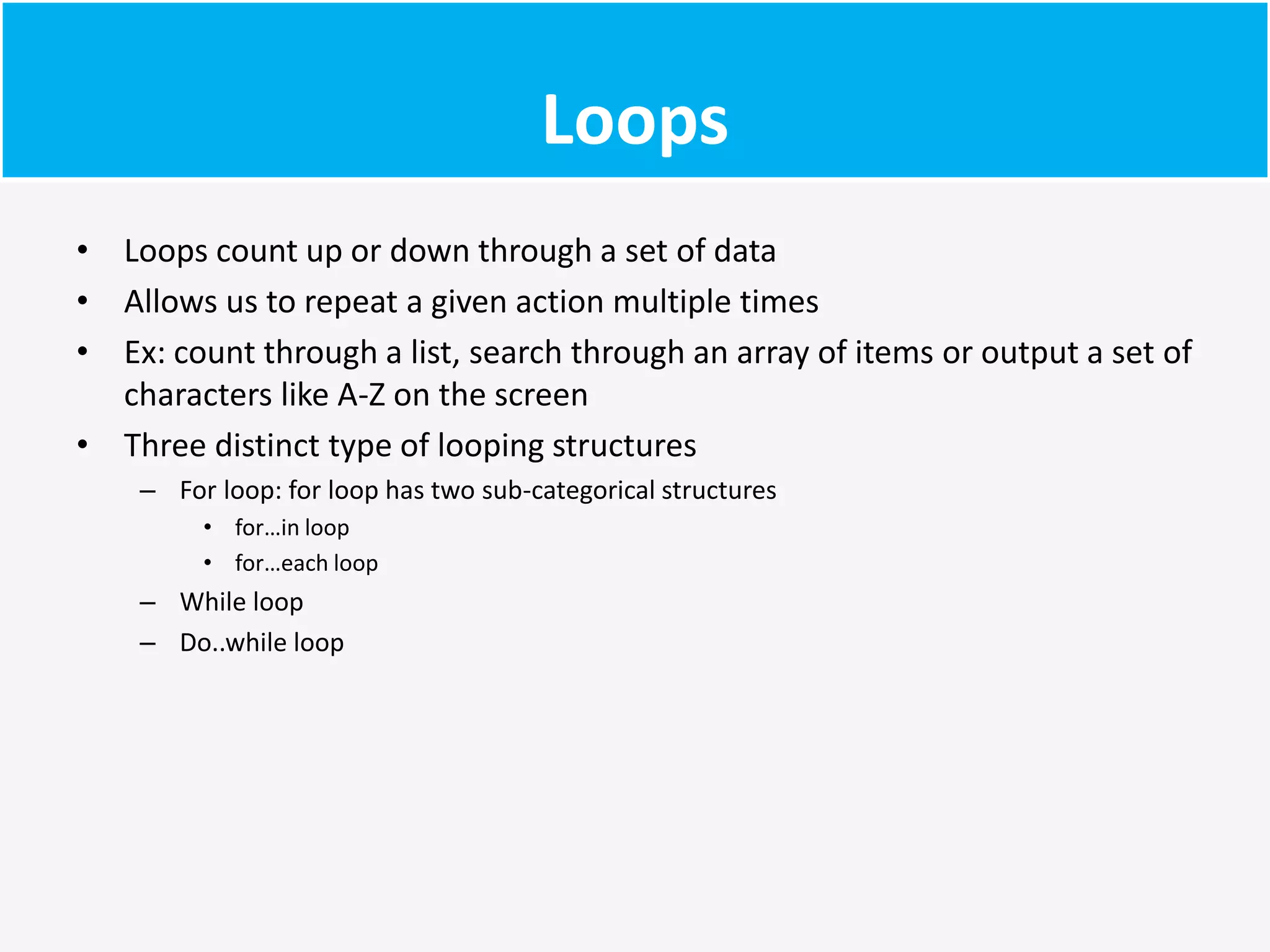 Loops

• Loops count up or down through a set of data
• Allows us to repeat a given action multiple times
• Ex: count through a list, search through an array of items or output a set of characters like A-Z on the screen
• Three distinct type of looping structures
  – For loop: for loop has two sub-categorical structures
    • for…in loop
    • for…each loop
  – While loop
  – Do..while loop